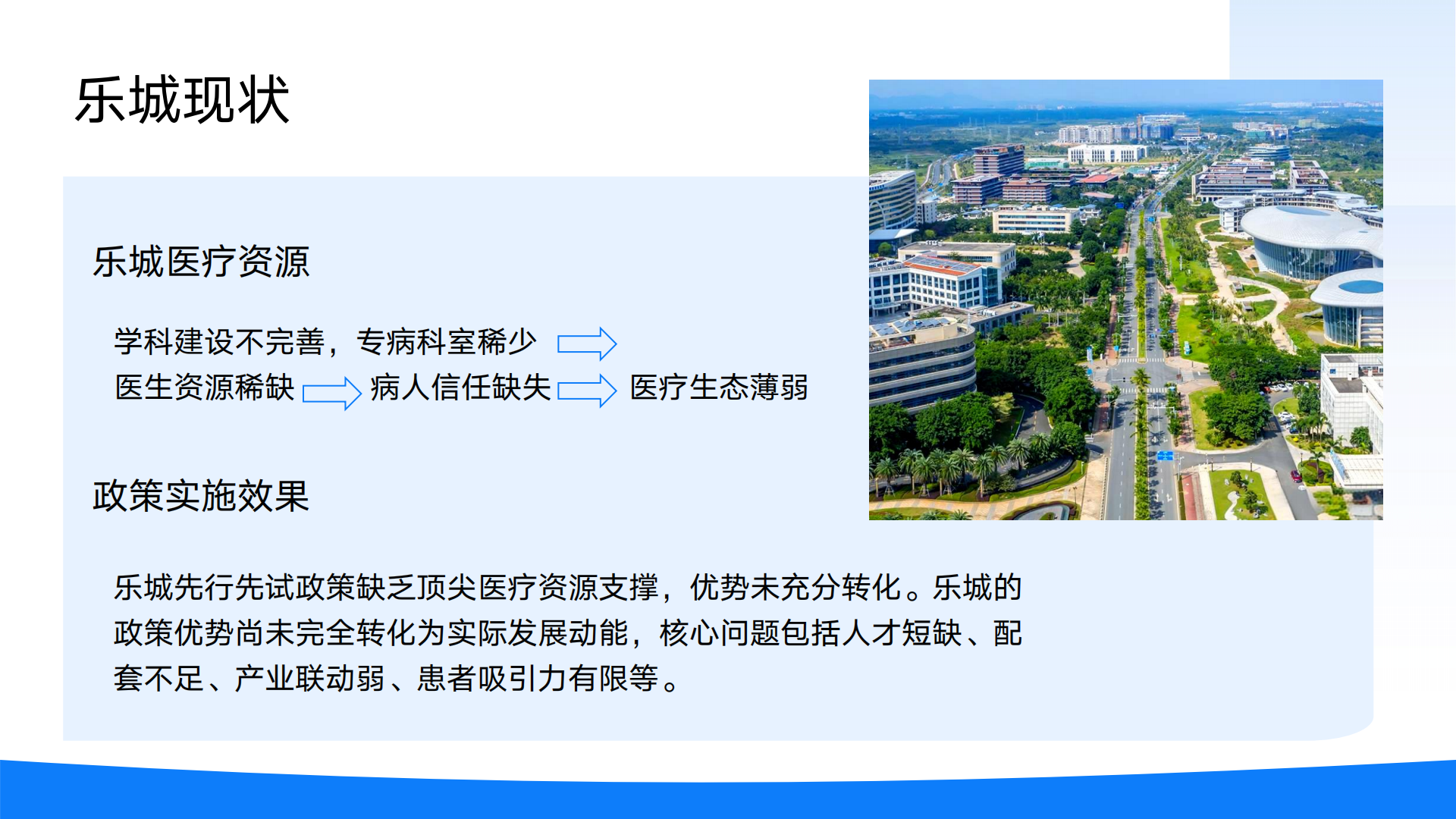 乐城现状

乐城医疗资源

学科建设不完善，专病科室稀少

医生资源稀缺 病人信任缺失 医疗生态薄弱

政策实施效果

乐城先行先试政策缺乏顶尖医疗资源支撑，优势未充分转化。乐城的政策优势尚未完全转化为实际发展动能，核心问题包括人才短缺、配套不足、产业联动弱、患者吸引力有限等。